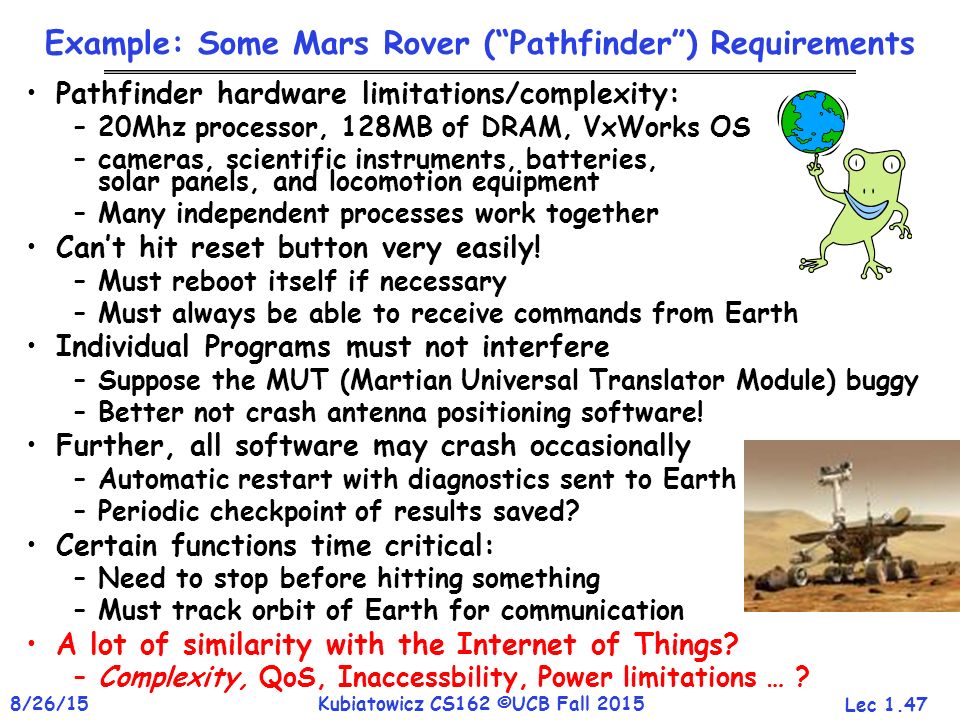 Example: Some Mars Rover ("Pathfinder") Requirements

• Pathfinder hardware limitations/complexity:
– 20Mhz processor, 128MB of DRAM, VxWorks OS
– cameras, scientific instruments, batteries, solar panels, and locomotion equipment
– Many independent processes work together
• Can't hit reset button very easily!
– Must reboot itself if necessary
– Must always be able to receive commands from Earth
• Individual Programs must not interfere
– Suppose the MUT (Martian Universal Translator Module) buggy
– Better not crash antenna positioning software!
• Further, all software may crash occasionally
– Automatic restart with diagnostics sent to Earth
– Periodic checkpoint of results saved?
• Certain functions time critical:
– Need to stop before hitting something
– Must track orbit of Earth for communication
• A lot of similarity with the Internet of Things?
– Complexity, QoS, Inaccessbility, Power limitations … ?

8/26/15 Kubiatowicz CS162 ©UCB Fall 2015 Lec 1.47